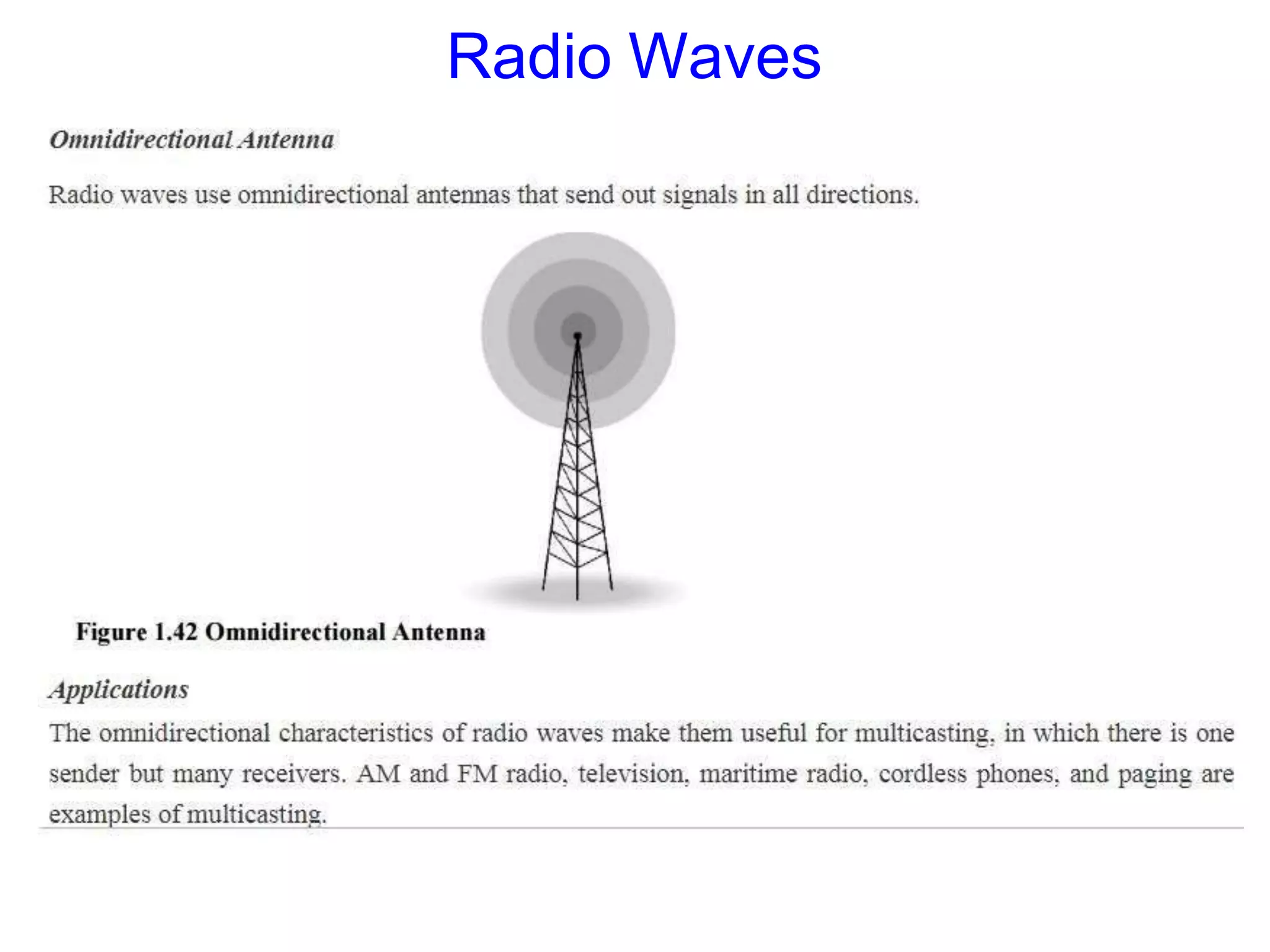 Radio Waves

Omnidirectional Antenna

Radio waves use omnidirectional antennas that send out signals in all directions.

Figure 1.42 Omnidirectional Antenna

Applications

The omnidirectional characteristics of radio waves make them useful for multicasting, in which there is one sender but many receivers. AM and FM radio, television, maritime radio, cordless phones, and paging are examples of multicasting.